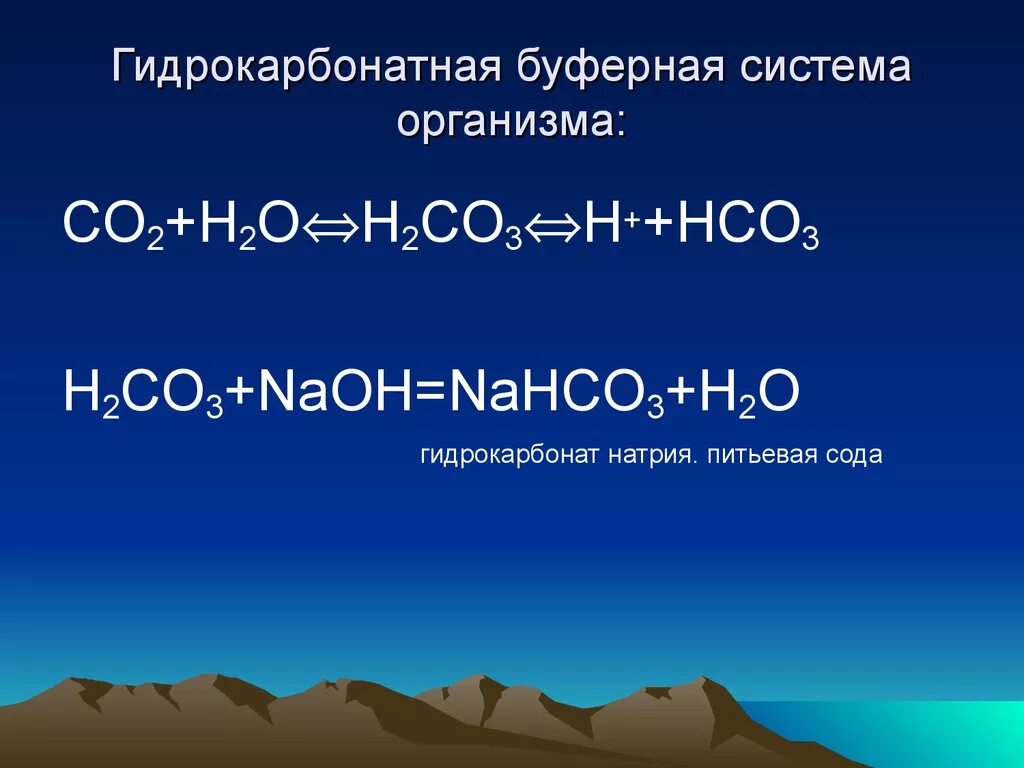 Гидрокарбонатная буферная система организма:

$CO_2+H_2O \Leftrightarrow H_2CO_3 \Leftrightarrow H^+ + HCO_3$

$H_2CO_3+NaOH=NaHCO_3+H_2O$

гидрокарбонат натрия. питьевая сода